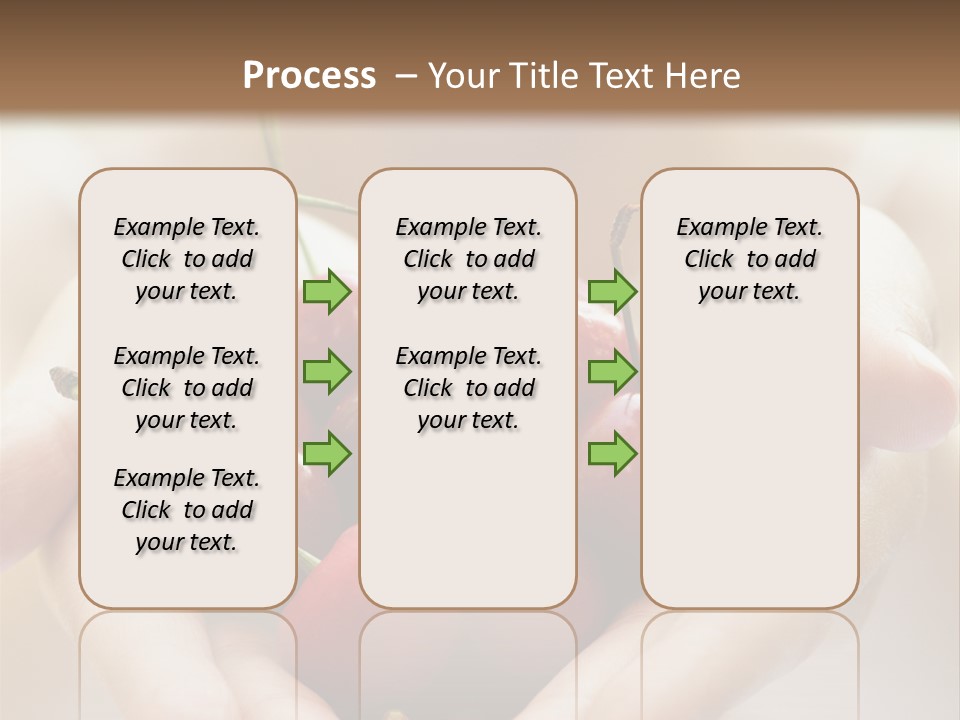 Process – Your Title Text Here

Example Text. Click to add your text.

Example Text. Click to add your text.

Example Text. Click to add your text.

Example Text. Click to add your text.

Example Text. Click to add your text.

Example Text. Click to add your text.